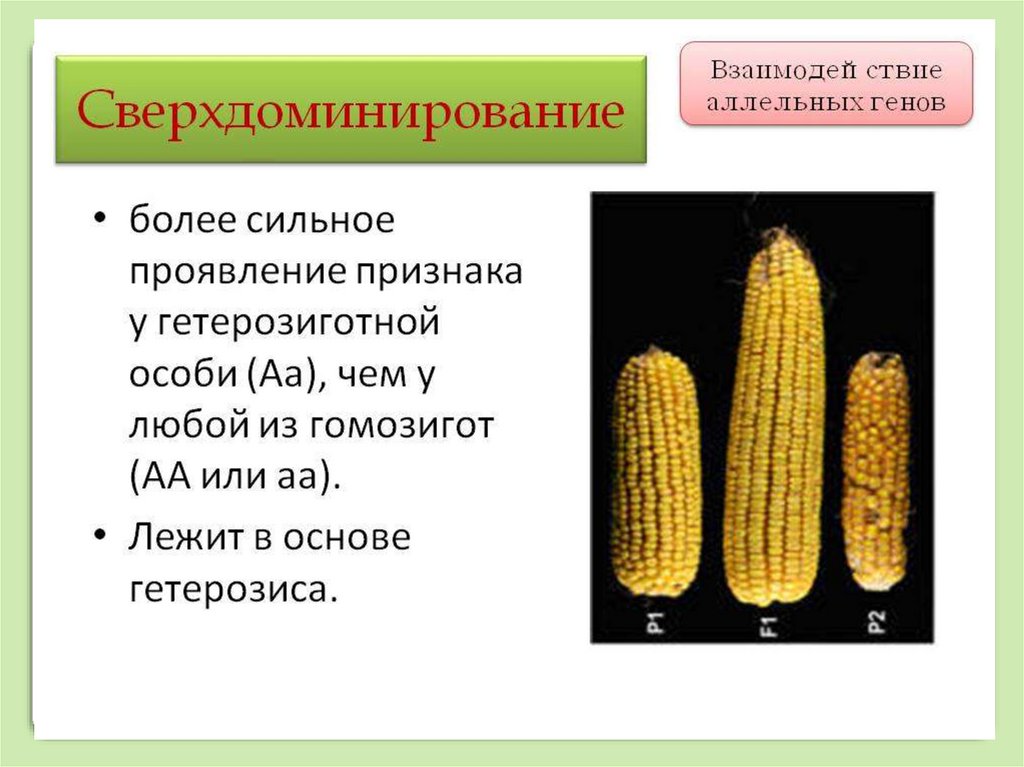 Сверхдоминирование

Взаимодей ствие аллельных генов

• более сильное проявление признака у гетерозиготной особи (Аа), чем у любой из гомозигот (АА или аа).

• Лежит в основе гетерозиса.

P1

F1

P2